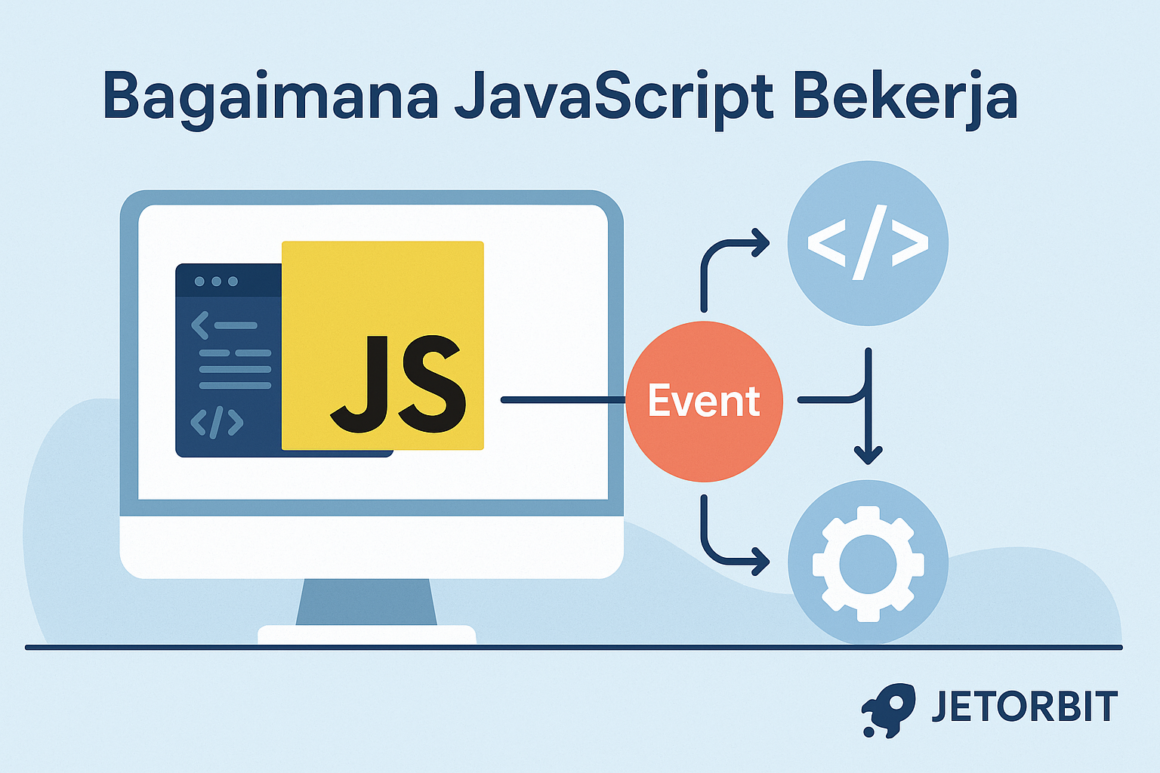 Bagaimana JavaScript Bekerja

</>

JS

Event

</>

JETORBIT